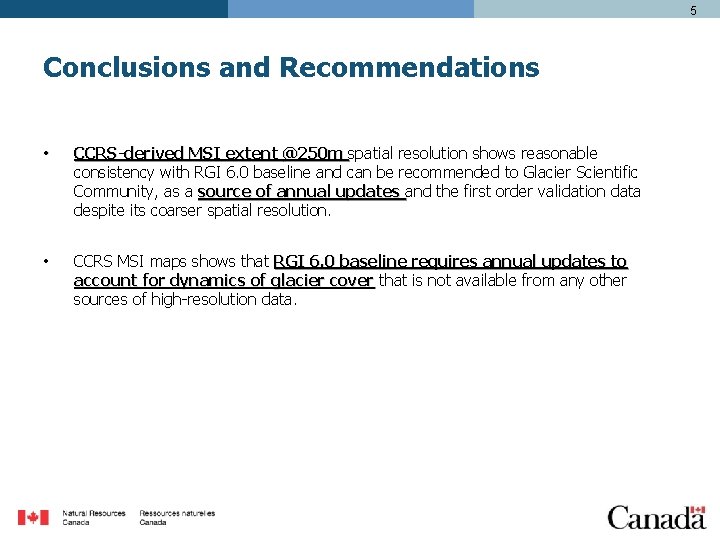 5

Conclusions and Recommendations

• CCRS-derived MSI extent @250m spatial resolution shows reasonable consistency with RGI 6.0 baseline and can be recommended to Glacier Scientific Community, as a source of annual updates and the first order validation data despite its coarser spatial resolution.

• CCRS MSI maps shows that RGI 6.0 baseline requires annual updates to account for dynamics of glacier cover that is not available from any other sources of high-resolution data.

Natural Resources Canada
Ressources naturelles Canada

Canada